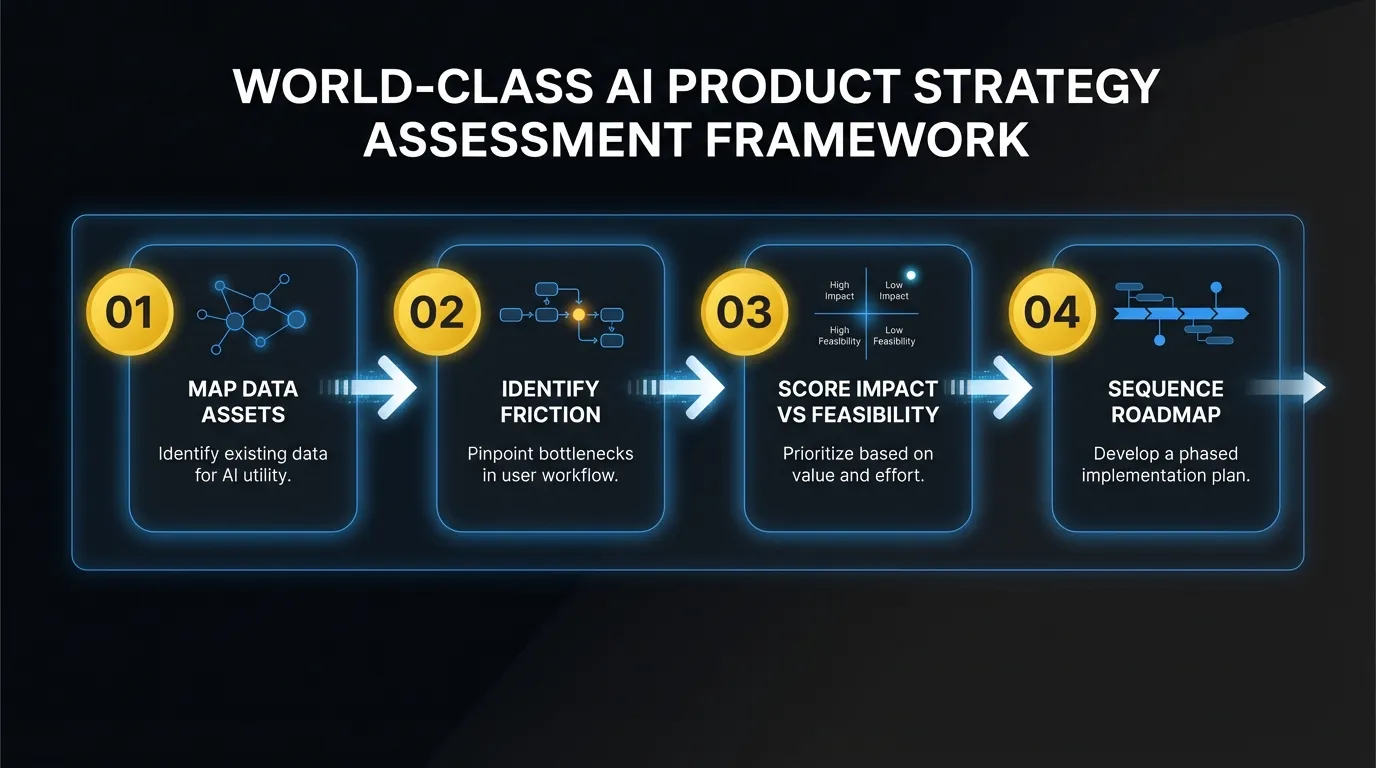 WORLD-CLASS AI PRODUCT STRATEGY ASSESSMENT FRAMEWORK

01

MAP DATA ASSETS

Identify existing data for AI utility.

02

IDENTIFY FRICTION

Pinpoint bottlenecks in user workflow.

03

High Impact

Low Impact

High Feasibility

Low Feasibility

SCORE IMPACT VS FEASIBILITY

Prioritize based on value and effort.

04

SEQUENCE ROADMAP

Develop a phased implementation plan.